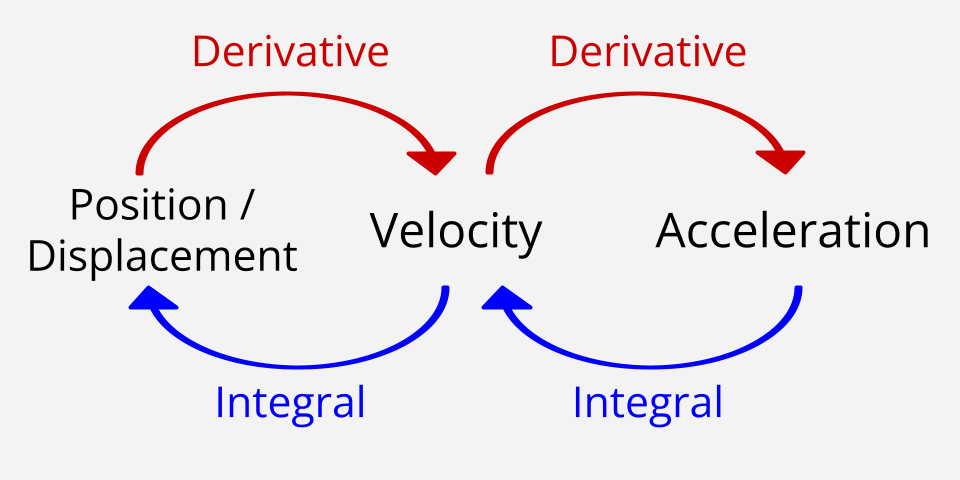 Derivative

Derivative

Position / Displacement

Velocity

Acceleration

Integral

Integral